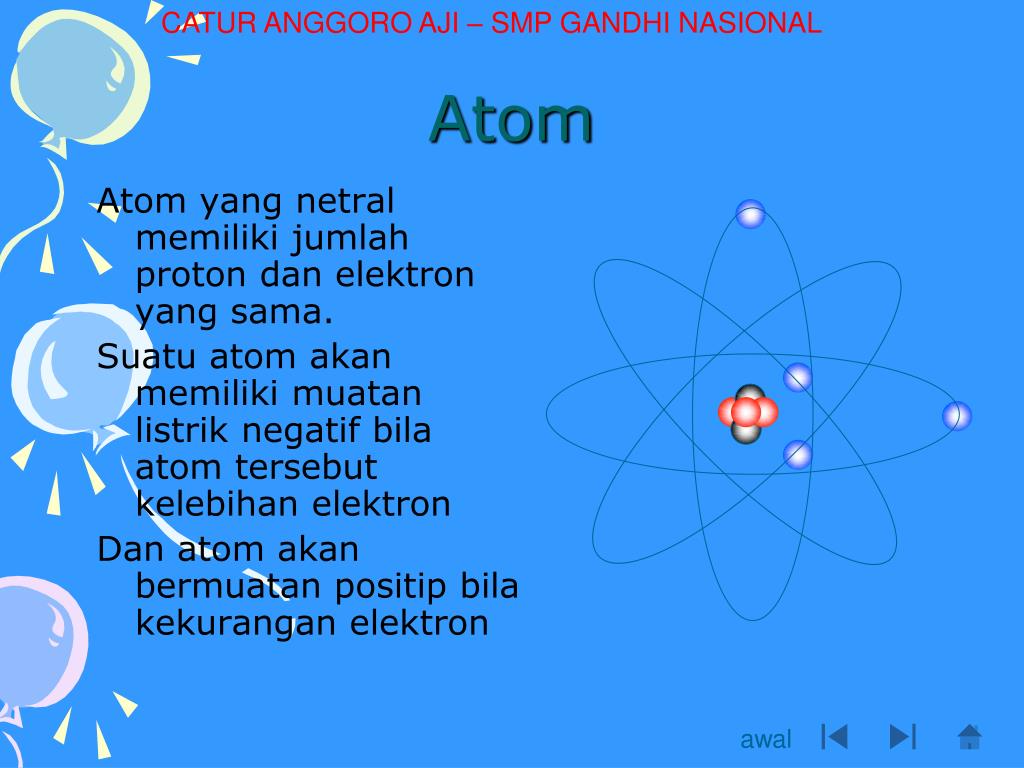 CATUR ANGGORO AJI – SMP GANDHI NASIONAL

Atom

Atom yang netral memiliki jumlah proton dan elektron yang sama.

Suatu atom akan memiliki muatan listrik negatif bila atom tersebut kelebihan elektron

Dan atom akan bermuatan positip bila kekurangan elektron

awal